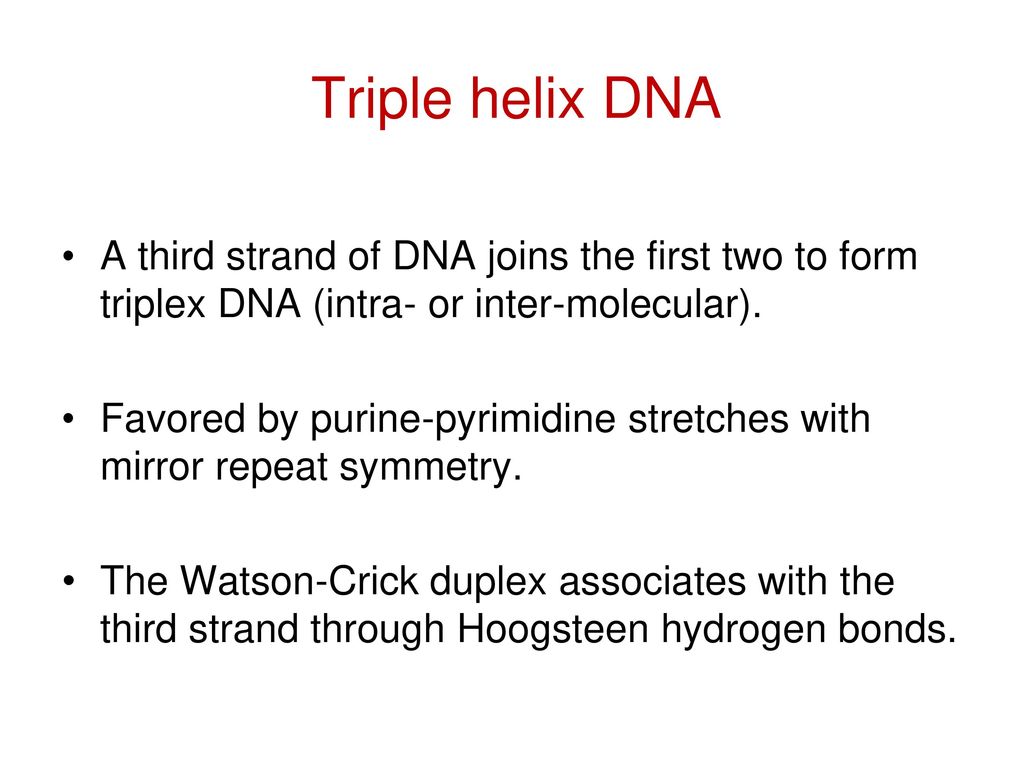 Triple helix DNA

• A third strand of DNA joins the first two to form triplex DNA (intra- or inter-molecular).

• Favored by purine-pyrimidine stretches with mirror repeat symmetry.

• The Watson-Crick duplex associates with the third strand through Hoogsteen hydrogen bonds.